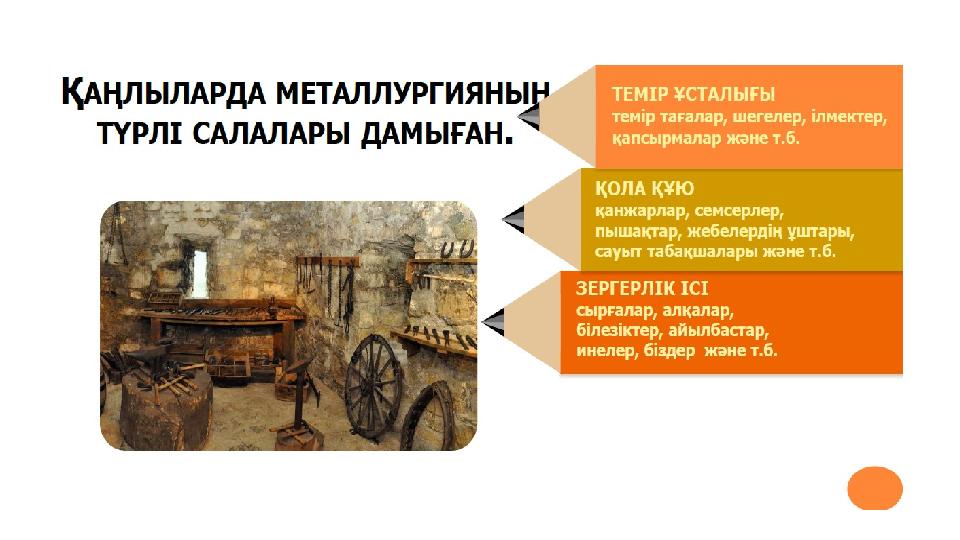 ҚАҢЛЫЛАРДА МЕТАЛЛУРГИЯНЫҢ ТҮРЛІ САЛАЛАРЫ ДАМЫҒАН.

ТЕМІР ҰСТАЛЫҒЫ
темір тағалар, шегелер, ілмектер, қапсырмалар және т.б.

ҚОЛА ҚҰЮ
қанжарлар, семсерлер, пышақтар, жебелердің ұштары, сауыт табақшалары және т.б.

ЗЕРГЕРЛІК ІСІ
сырғалар, алқалар, білезіктер, айылбастар, инелер, біздер және т.б.